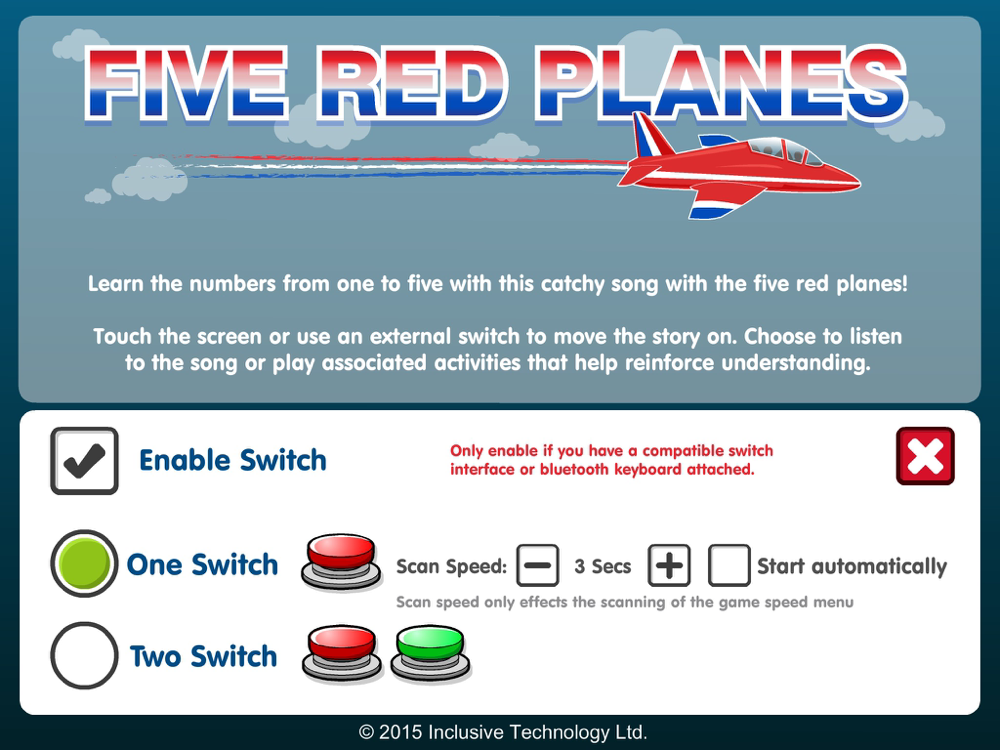 FIVE RED PLANES

Learn the numbers from one to five with this catchy song with the five red planes!

Touch the screen or use an external switch to move the story on. Choose to listen to the song or play associated activities that help reinforce understanding.

Enable Switch

Only enable if you have a compatible switch interface or bluetooth keyboard attached.

One Switch

Scan Speed: 3 Secs Start automatically

Scan speed only effects the scanning of the game speed menu

Two Switch

© 2015 Inclusive Technology Ltd.